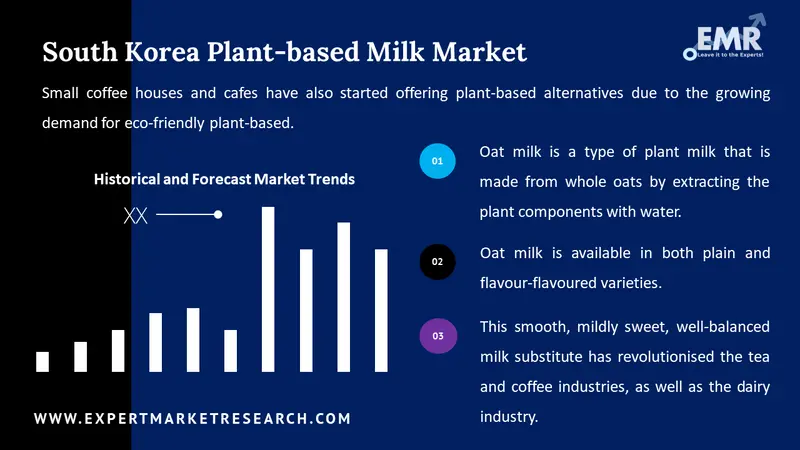 South Korea Plant-based Milk Market

EMR
Leave it to the Experts!

Small coffee houses and cafes have also started offering plant-based alternatives due to the growing demand for eco-friendly plant-based.

Historical and Forecast Market Trends

XX

01 Oat milk is a type of plant milk that is made from whole oats by extracting the plant components with water.

02 Oat milk is available in both plain and flavour-flavoured varieties.

03 This smooth, mildly sweet, well-balanced milk substitute has revolutionised the tea and coffee industries, as well as the dairy industry.

WWW.EXPERTMARKETRESEARCH.COM